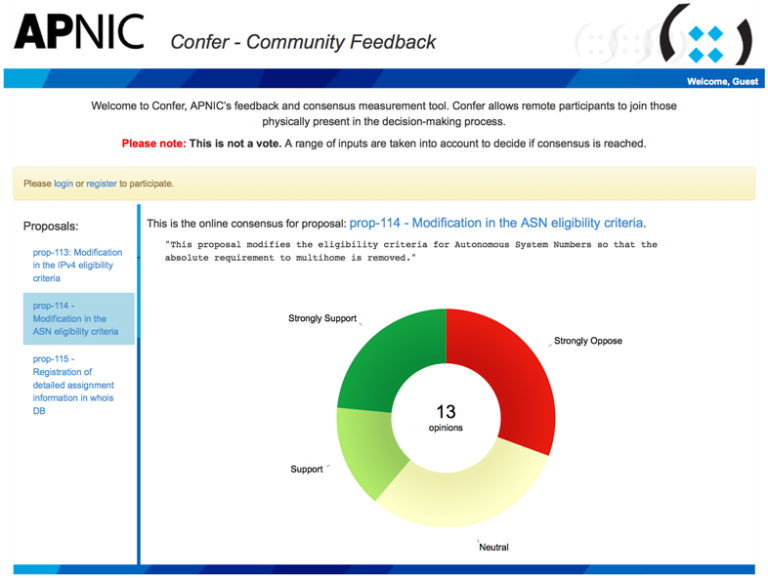 APNIC Confer - Community Feedback

Welcome, Guest

Welcome to Confer, APNIC's feedback and consensus measurement tool. Confer allows remote participants to join those physically present in the decision-making process.

Please note: This is not a vote. A range of inputs are taken into account to decide if consensus is reached.

Please login or register to participate.

Proposals:

prop-113: Modification in the IPv4 eligibility criteria

prop-114 - Modification in the ASN eligibility criteria

prop-115 - Registration of detailed assignment information in whois DB

This is the online consensus for proposal: prop-114 - Modification in the ASN eligibility criteria.

"This proposal modifies the eligibility criteria for Autonomous System Numbers so that the absolute requirement to multihome is removed."

Strongly Support

Strongly Oppose

13 opinions

Support

Neutral